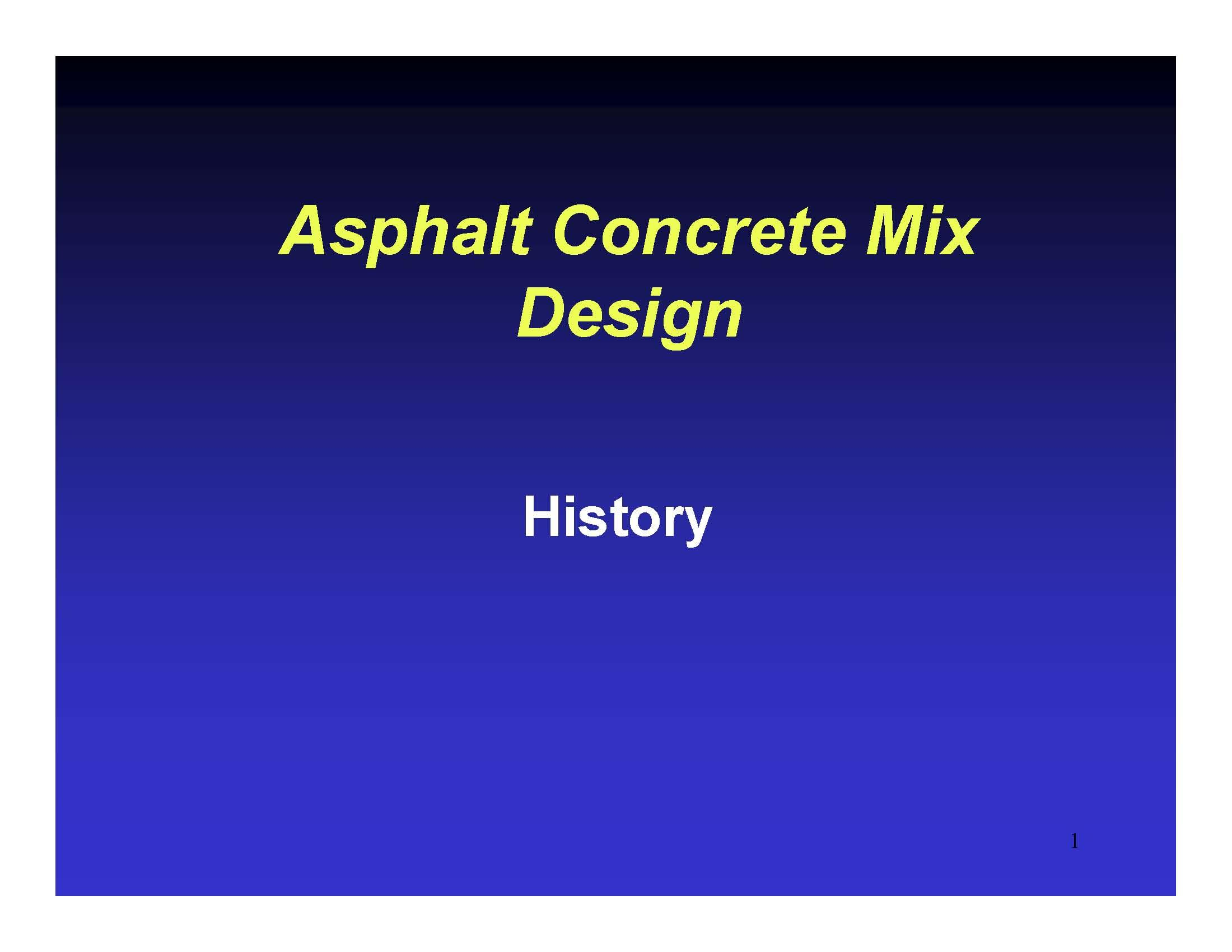 Asphalt Concrete Mix Design

History

1